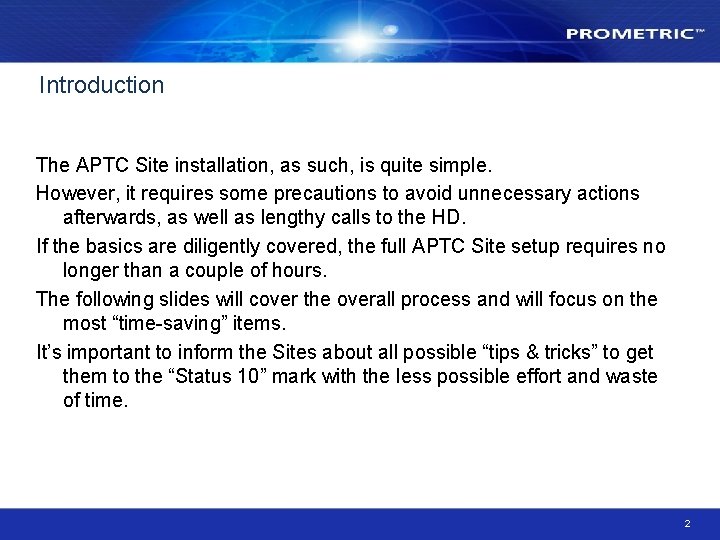 PROMETRIC™

Introduction

The APTC Site installation, as such, is quite simple.

However, it requires some precautions to avoid unnecessary actions afterwards, as well as lengthy calls to the HD.

If the basics are diligently covered, the full APTC Site setup requires no longer than a couple of hours.

The following slides will cover the overall process and will focus on the most “time-saving” items.

It’s important to inform the Sites about all possible “tips & tricks” to get them to the “Status 10” mark with the less possible effort and waste of time.

2